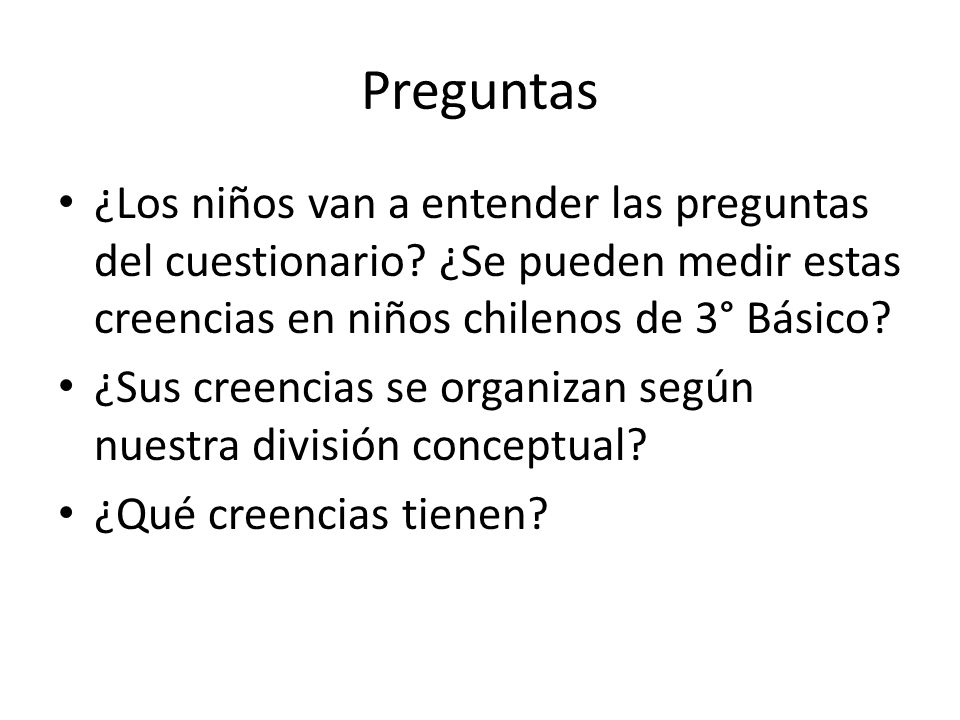 Preguntas

• ¿Los niños van a entender las preguntas del cuestionario? ¿Se pueden medir estas creencias en niños chilenos de 3° Básico?
• ¿Sus creencias se organizan según nuestra división conceptual?
• ¿Qué creencias tienen?